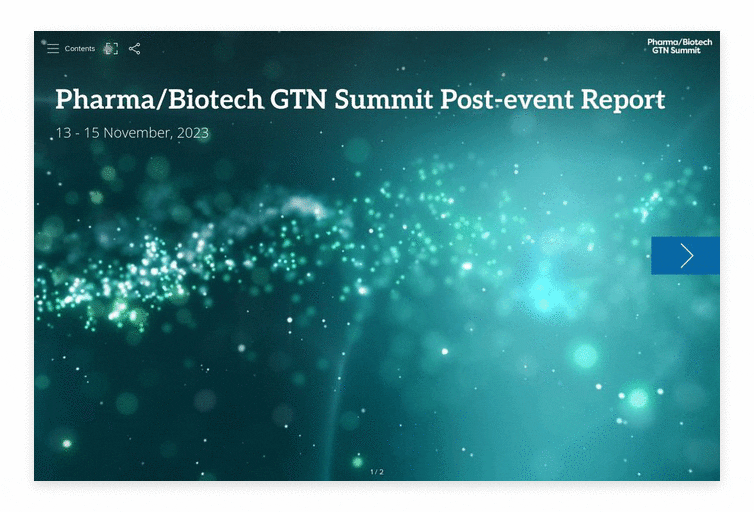 Contents

Pharma/Biotech GTN Summit

Pharma/Biotech GTN Summit Post-event Report

13 - 15 November, 2023

1 / 2